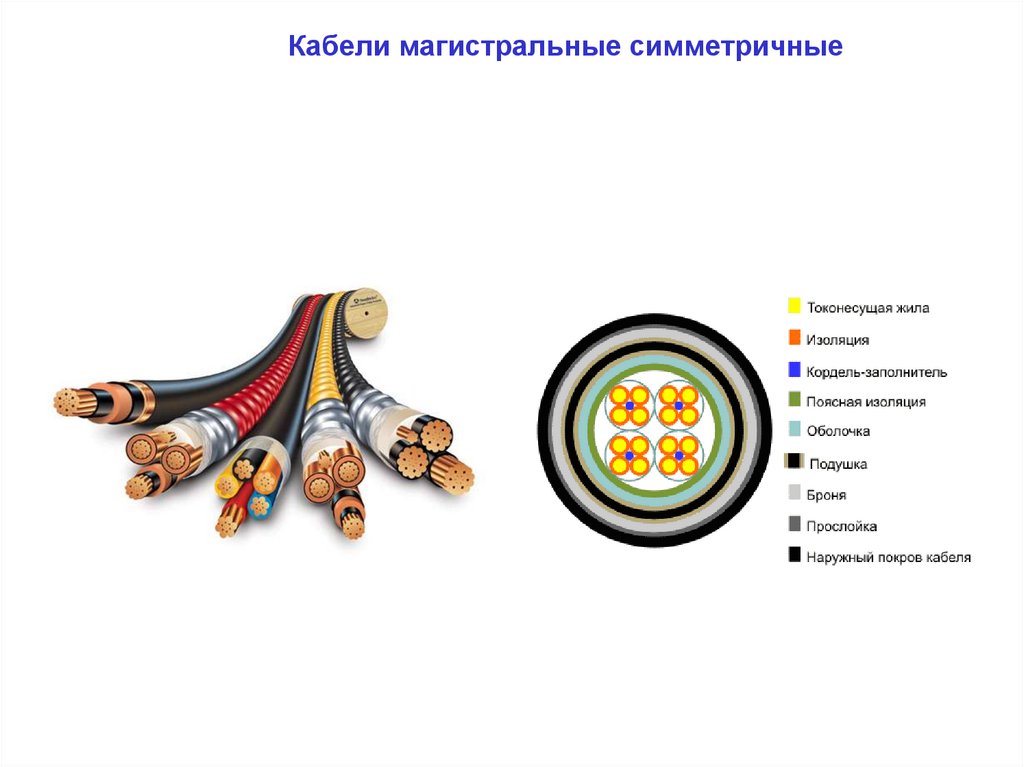 Кабели магистральные симметричные

Токонесущая жила
Изоляция
Кордель-заполнитель
Поясная изоляция
Оболочка
Подушка
Броня
Прослойка
Наружный покров кабеля